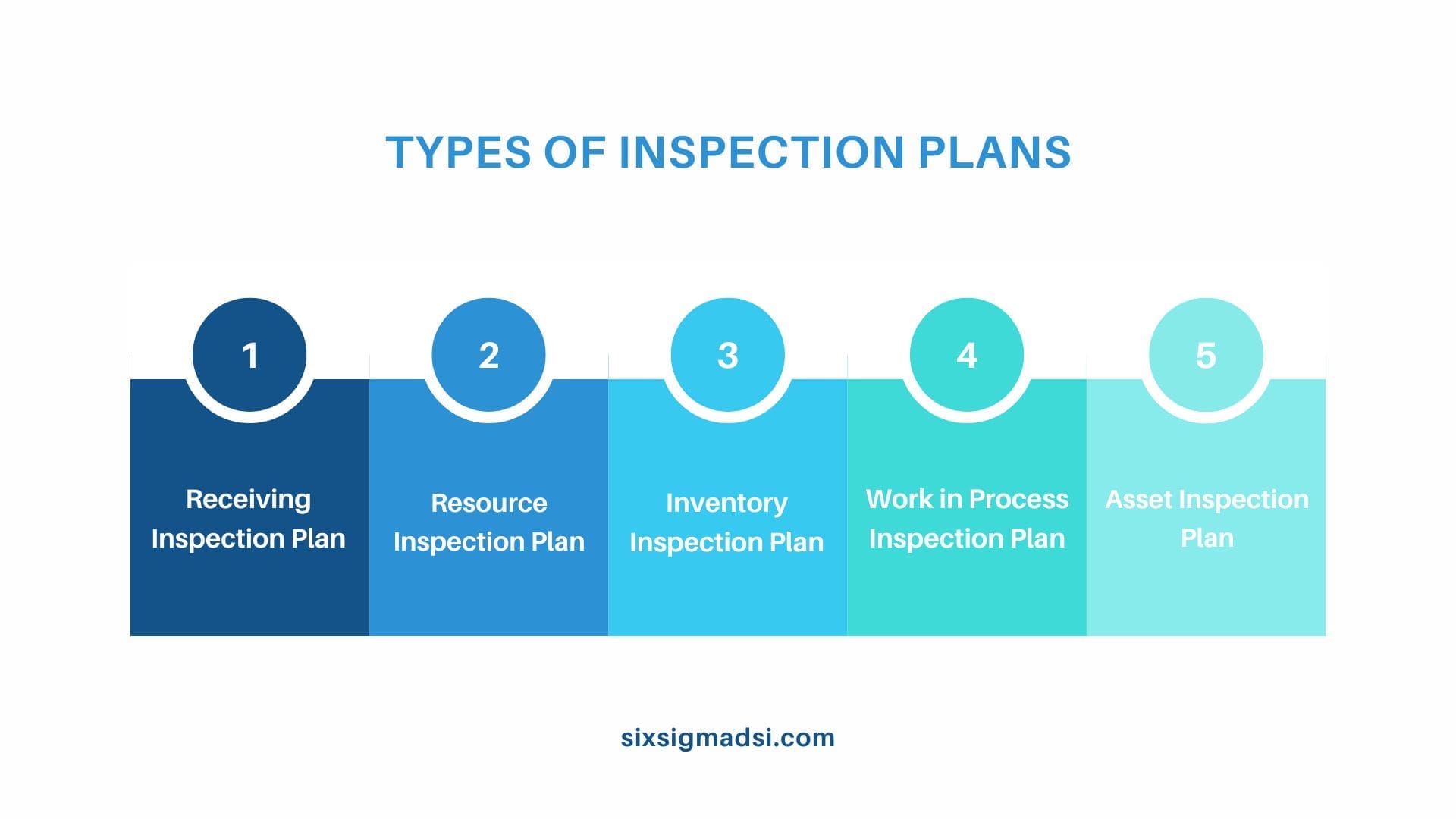 TYPES OF INSPECTION PLANS

1
Receiving Inspection Plan

2
Resource Inspection Plan

3
Inventory Inspection Plan

4
Work in Process Inspection Plan

5
Asset Inspection Plan

sixsigmadsi.com